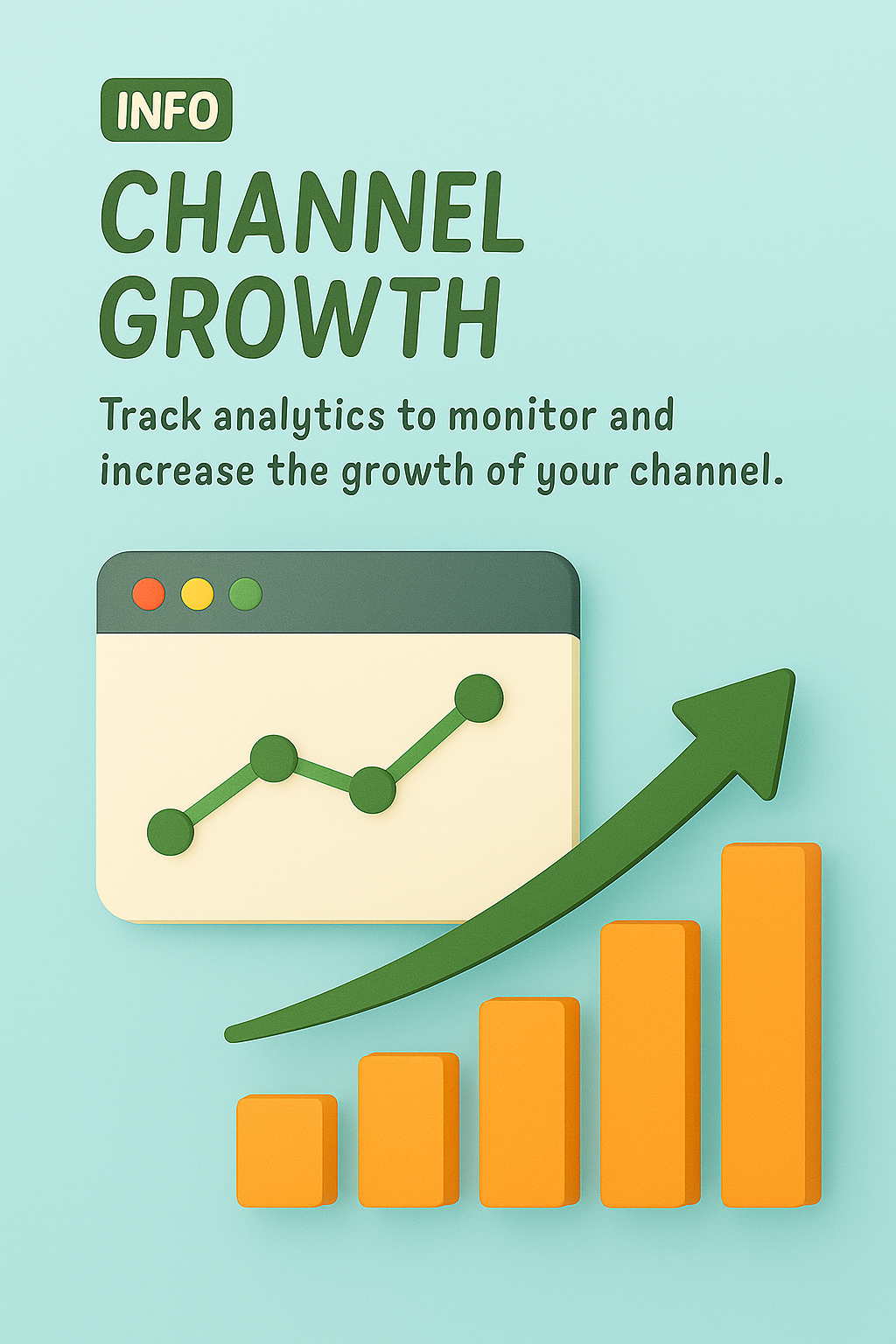 INFO

CHANNEL GROWTH

Track analytics to monitor and increase the growth of your channel.